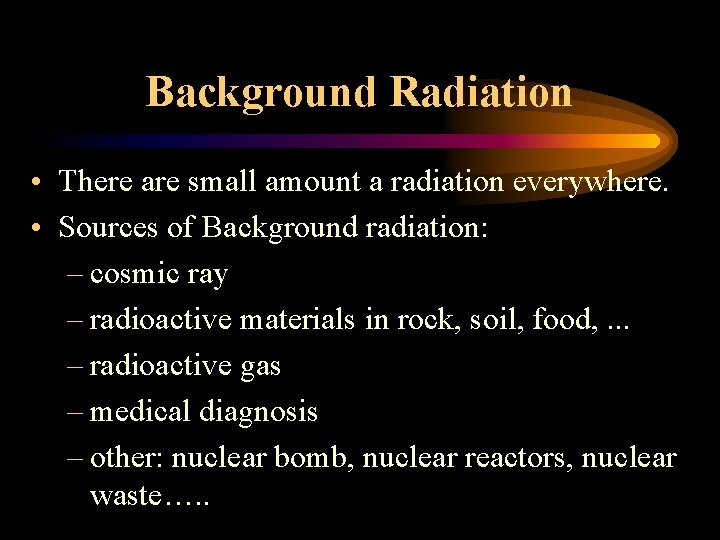 Background Radiation

• There are small amount a radiation everywhere.
• Sources of Background radiation:
– cosmic ray
– radioactive materials in rock, soil, food, ...
– radioactive gas
– medical diagnosis
– other: nuclear bomb, nuclear reactors, nuclear waste…..